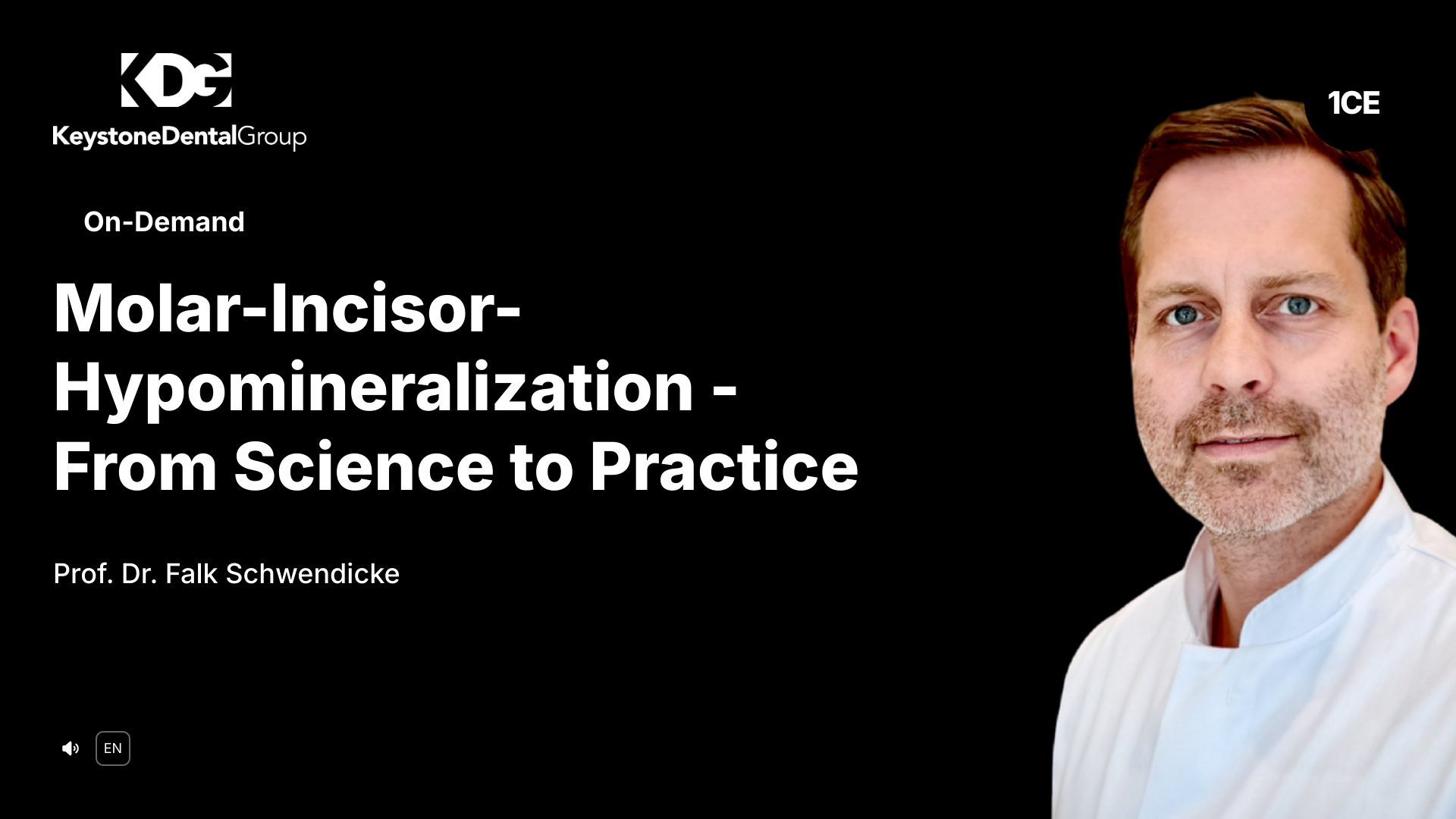 KDG
KeystoneDentalGroup

1CE

On-Demand

Molar-Incisor-Hypomineralization - From Science to Practice

Prof. Dr. Falk Schwendicke

EN